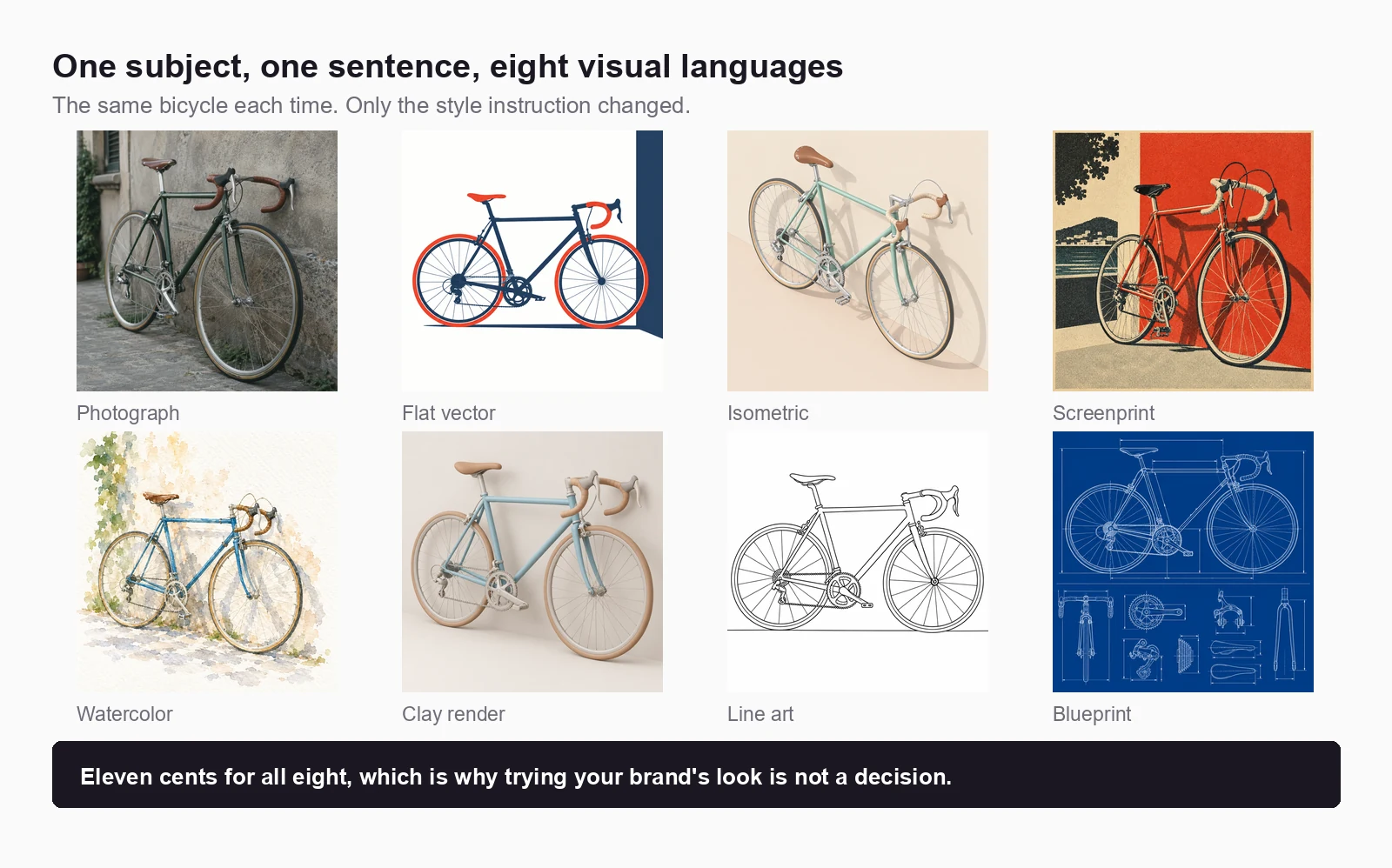 One subject, one sentence, eight visual languages

The same bicycle each time. Only the style instruction changed.

Photograph

Flat vector

Isometric

Screenprint

Watercolor

Clay render

Line art

Blueprint

Eleven cents for all eight, which is why trying your brand's look is not a decision.